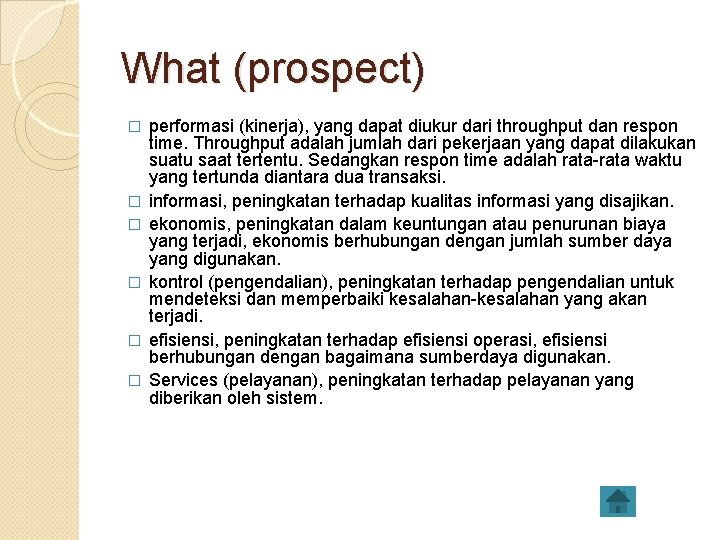 What (prospect)

□ performasi (kinerja), yang dapat diukur dari throughput dan respon time. Throughput adalah jumlah dari pekerjaan yang dapat dilakukan suatu saat tertentu. Sedangkan respon time adalah rata-rata waktu yang tertunda diantara dua transaksi.

□ informasi, peningkatan terhadap kualitas informasi yang disajikan.

□ ekonomis, peningkatan dalam keuntungan atau penurunan biaya yang terjadi, ekonomis berhubungan dengan jumlah sumber daya yang digunakan.

□ kontrol (pengendalian), peningkatan terhadap pengendalian untuk mendeteksi dan memperbaiki kesalahan-kesalahan yang akan terjadi.

□ efisiensi, peningkatan terhadap efisiensi operasi, efisiensi berhubungan dengan bagaimana sumberdaya digunakan.

□ Services (pelayanan), peningkatan terhadap pelayanan yang diberikan oleh sistem.